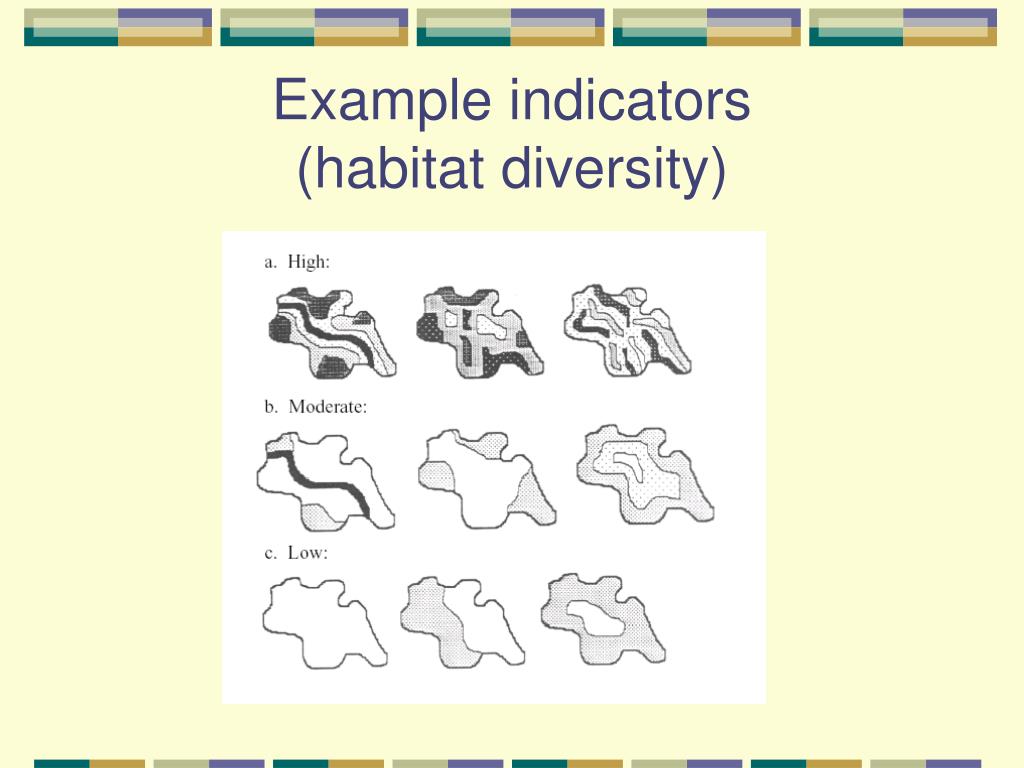 Example indicators
(habitat diversity)

a. High:

b. Moderate:

c. Low: